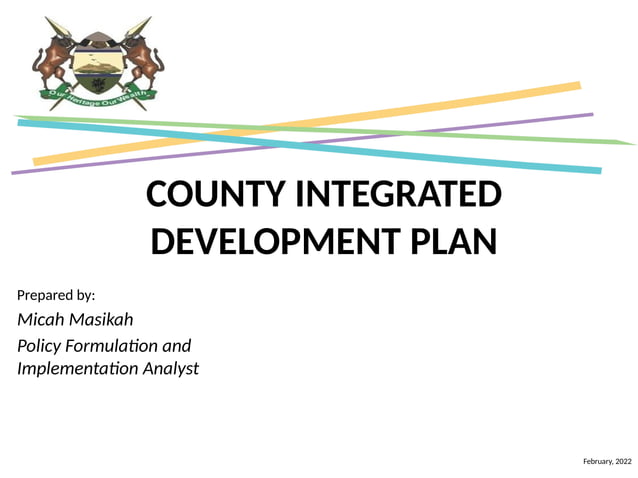 Our Heritage Our Wealth

COUNTY INTEGRATED DEVELOPMENT PLAN

Prepared by:

Micah Masikah

Policy Formulation and Implementation Analyst

February, 2022